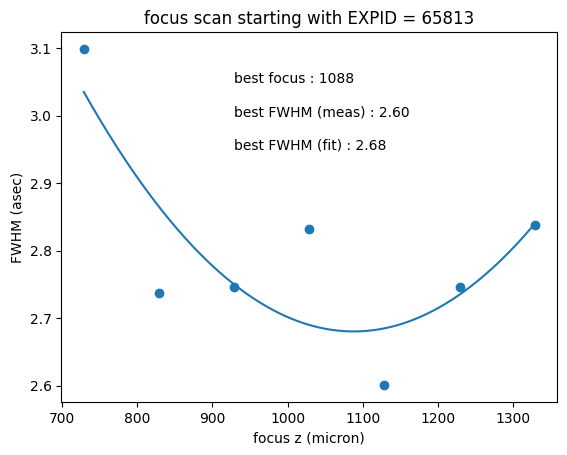 focus scan starting with EXPID = 65813

best focus : 1088

best FWHM (meas) : 2.60

best FWHM (fit) : 2.68

FWHM (asec)

3.1
3.0
2.9
2.8
2.7
2.6

700 800 900 1000 1100 1200 1300

focus z (micron)